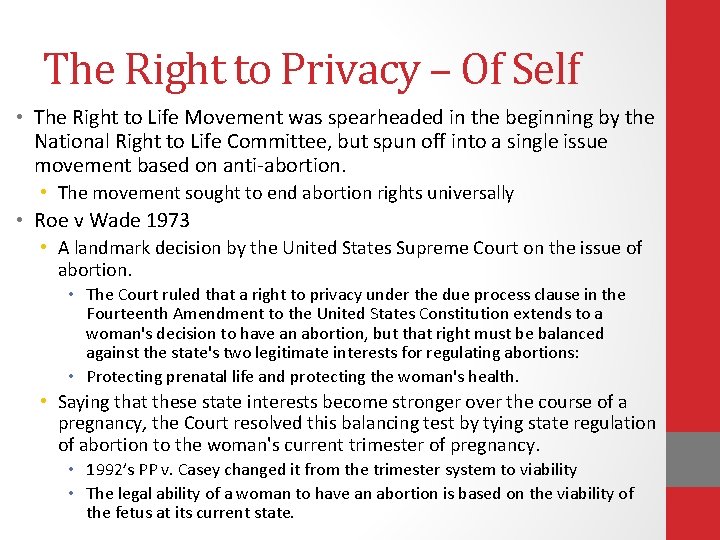 The Right to Privacy – Of Self

• The Right to Life Movement was spearheaded in the beginning by the National Right to Life Committee, but spun off into a single issue movement based on anti-abortion.

• The movement sought to end abortion rights universally

• Roe v Wade 1973

• A landmark decision by the United States Supreme Court on the issue of abortion.

• The Court ruled that a right to privacy under the due process clause in the Fourteenth Amendment to the United States Constitution extends to a woman's decision to have an abortion, but that right must be balanced against the state's two legitimate interests for regulating abortions:

• Protecting prenatal life and protecting the woman's health.

• Saying that these state interests become stronger over the course of a pregnancy, the Court resolved this balancing test by tying state regulation of abortion to the woman's current trimester of pregnancy.

• 1992's PP v. Casey changed it from the trimester system to viability

• The legal ability of a woman to have an abortion is based on the viability of the fetus at its current state.